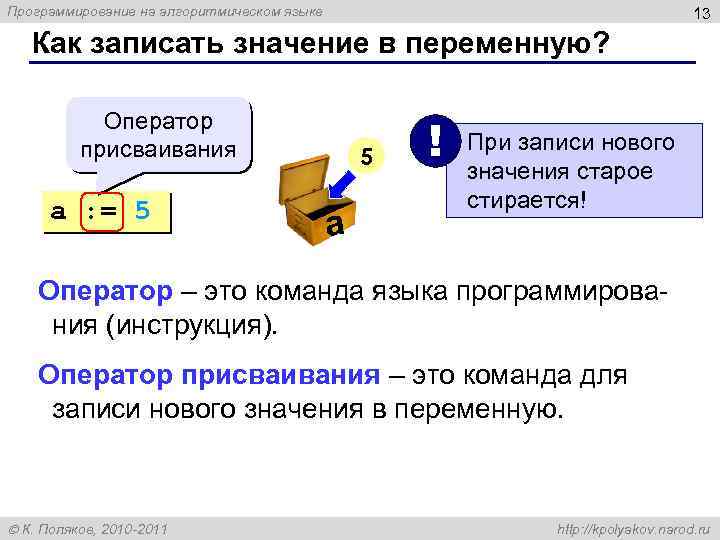 Программирование на алгоритмическом языке

13

Как записать значение в переменную?

Оператор присваивания

a := 5

5

a

!

При записи нового значения старое стирается!

Оператор – это команда языка программирования (инструкция).

Оператор присваивания – это команда для записи нового значения в переменную.

© К. Поляков, 2010-2011

http://kpolyakov.narod.ru